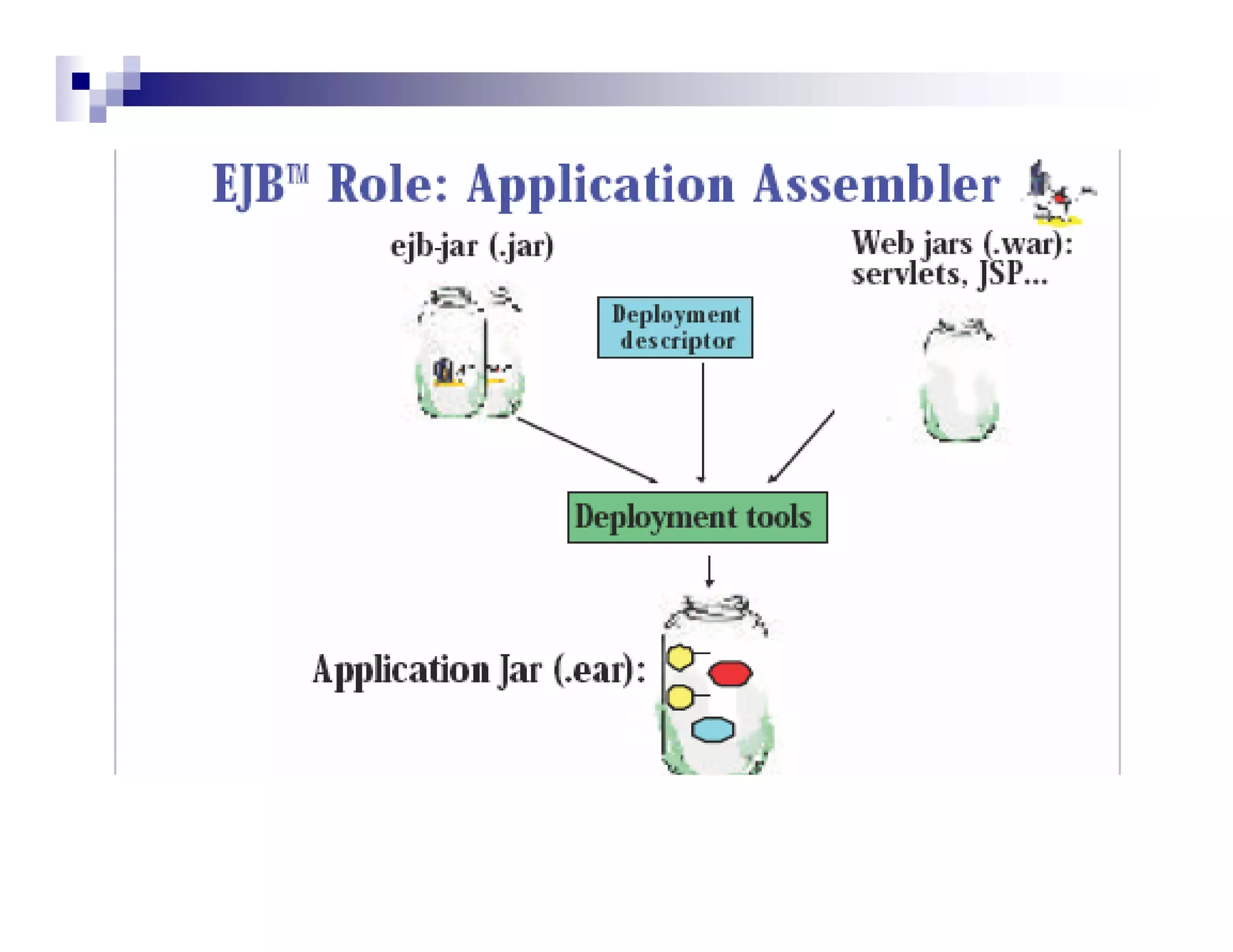 EJB™ Role: Application Assembler

ejb-jar (.jar)

Web jars (.war): servlets, JSP...

Deployment descriptor

Deployment tools

Application Jar (.ear):